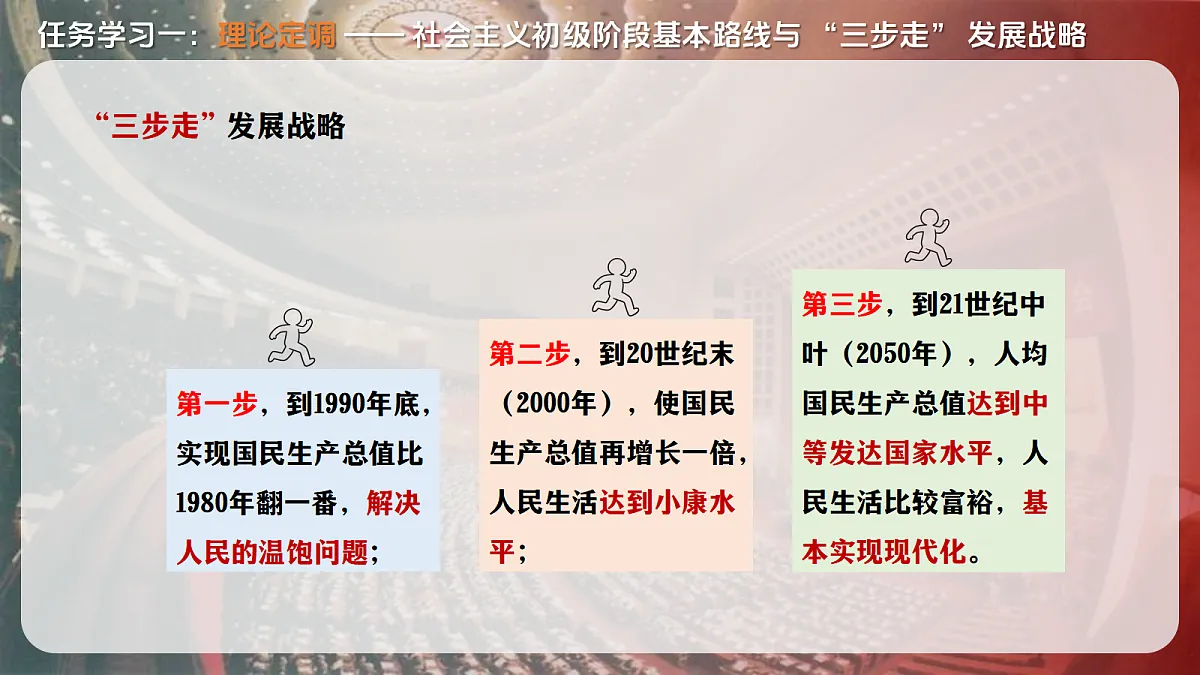 任务学习一：理论定调 —— 社会主义初级阶段基本路线与 “三步走” 发展战略

“三步走”发展战略

第一步，到1990年底，实现国民生产总值比1980年翻一番，解决人民的温饱问题；

第二步，到20世纪末（2000年），使国民生产总值再增长一倍，人民生活达到小康水平；

第三步，到21世纪中叶（2050年），人均国民生产总值达到中等发达国家水平，人民生活比较富裕，基本实现现代化。